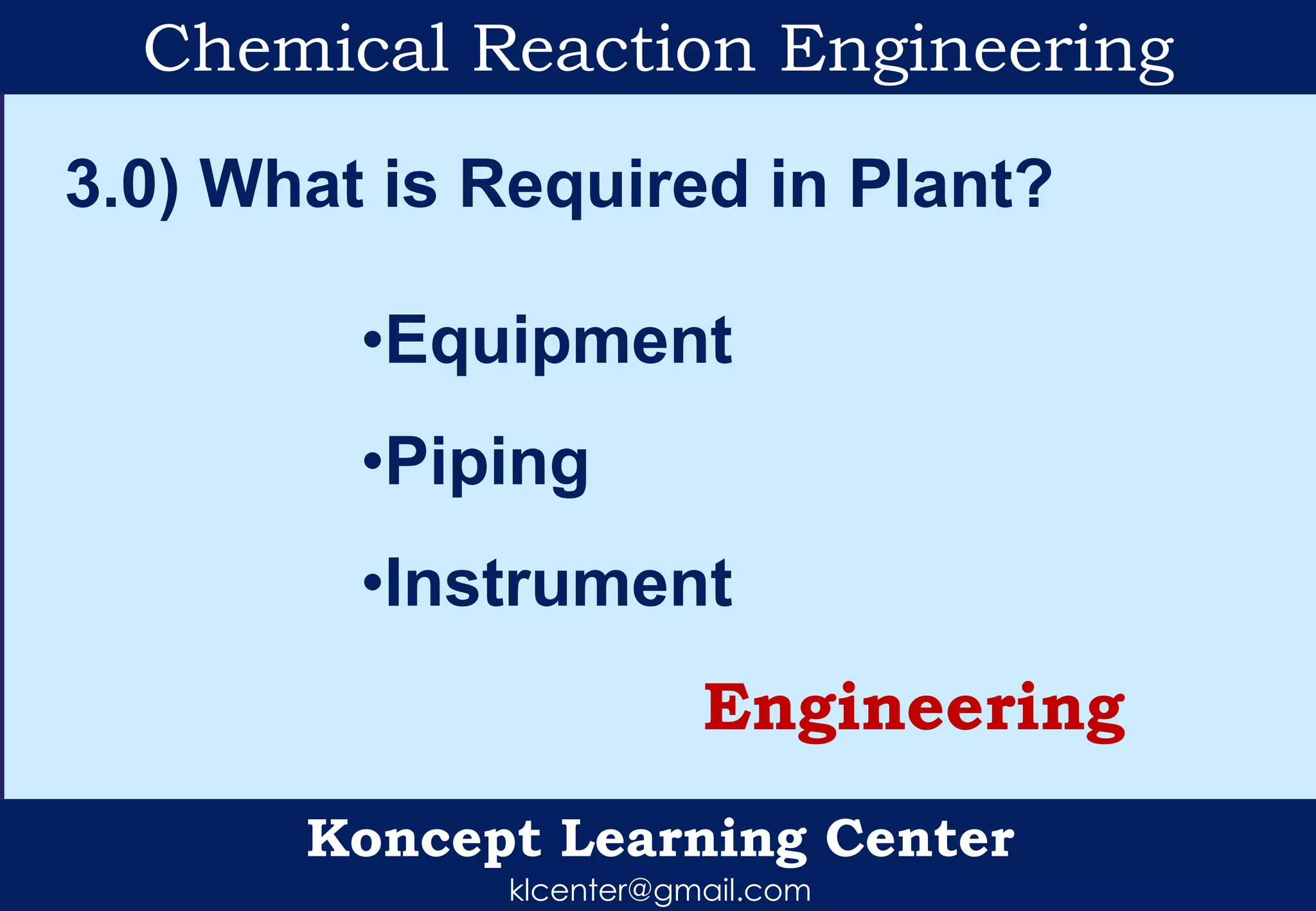 Chemical Reaction Engineering

3.0) What is Required in Plant?

•Equipment

•Piping

•Instrument

Engineering

Koncept Learning Center

klcenter@gmail.com